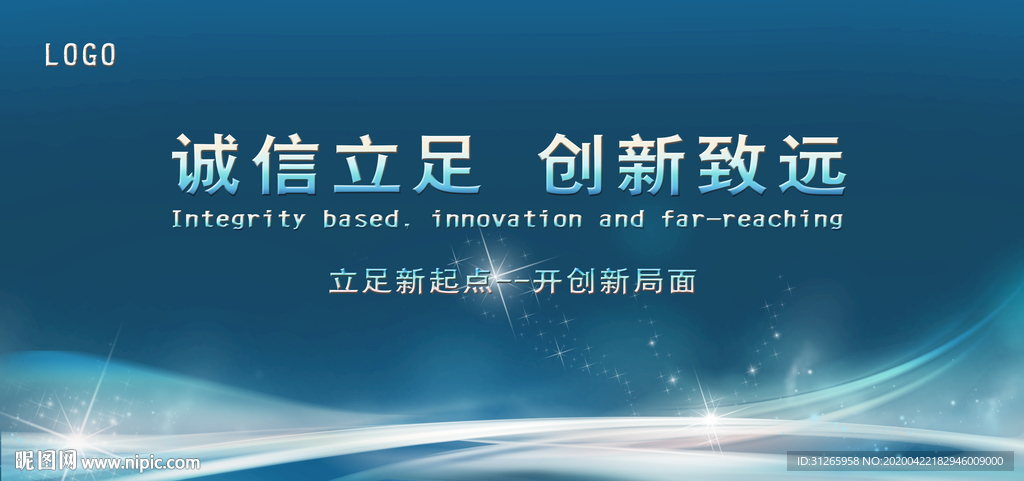 LOGO

诚信立足 创新致远

Integrity based, innovation and far-reaching

立足新起点--开创新局面

昵图网 www.nipic.com

ID:31265958 NO:20200422182946009000